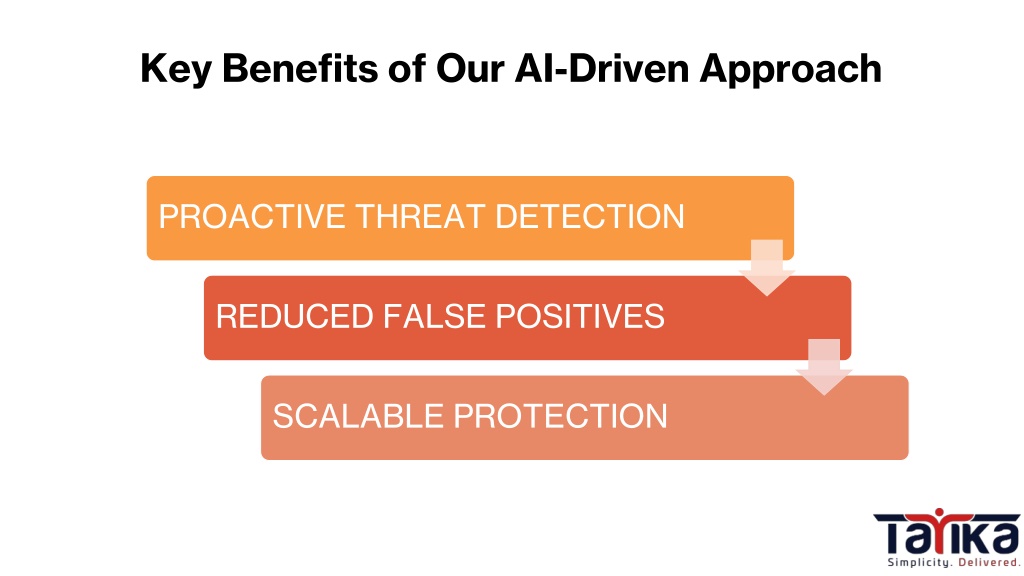 Key Benefits of Our AI-Driven Approach

PROACTIVE THREAT DETECTION

REDUCED FALSE POSITIVES

SCALABLE PROTECTION

TAYIKA
Simplicity. Delivered.